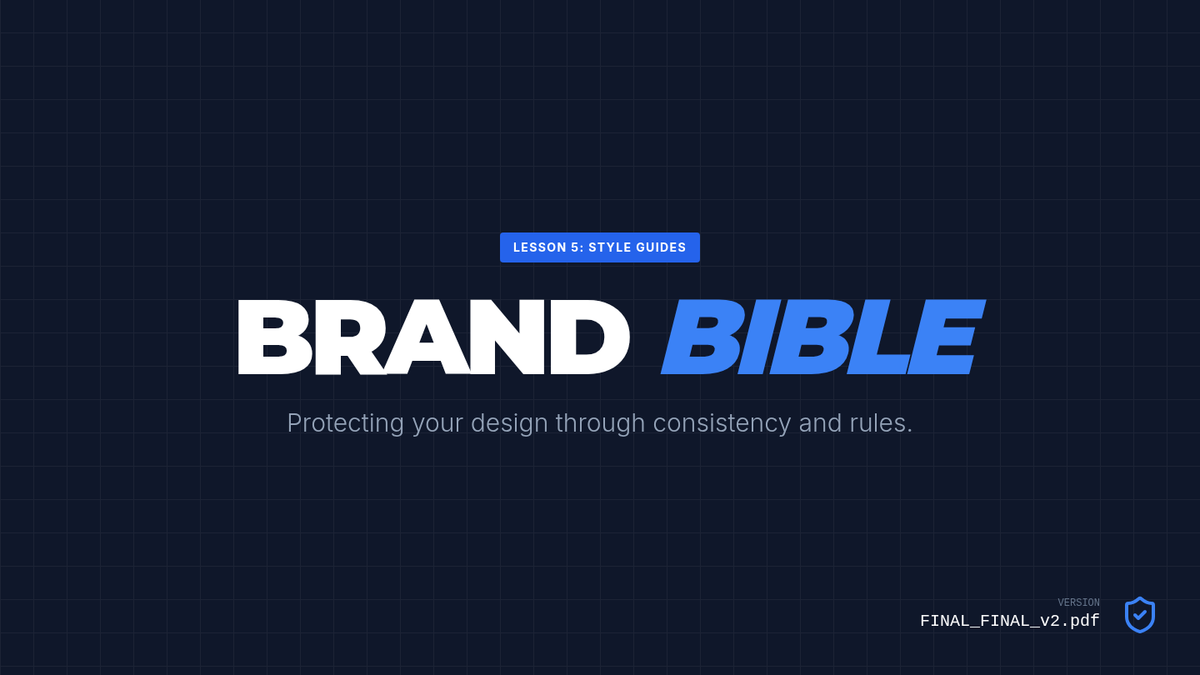 LESSON 5: STYLE GUIDES

BRAND BIBLE

Protecting your design through consistency and rules.

VERSION
FINAL_FINAL_v2.pdf